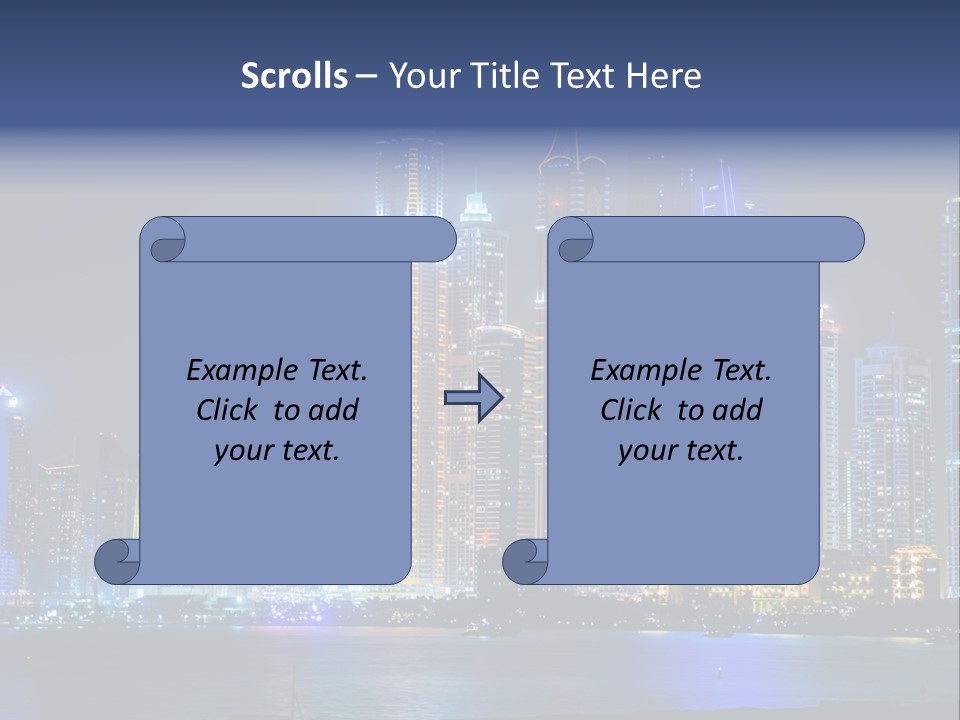 Scrolls – Your Title Text Here

Example Text. Click to add your text.

Example Text. Click to add your text.